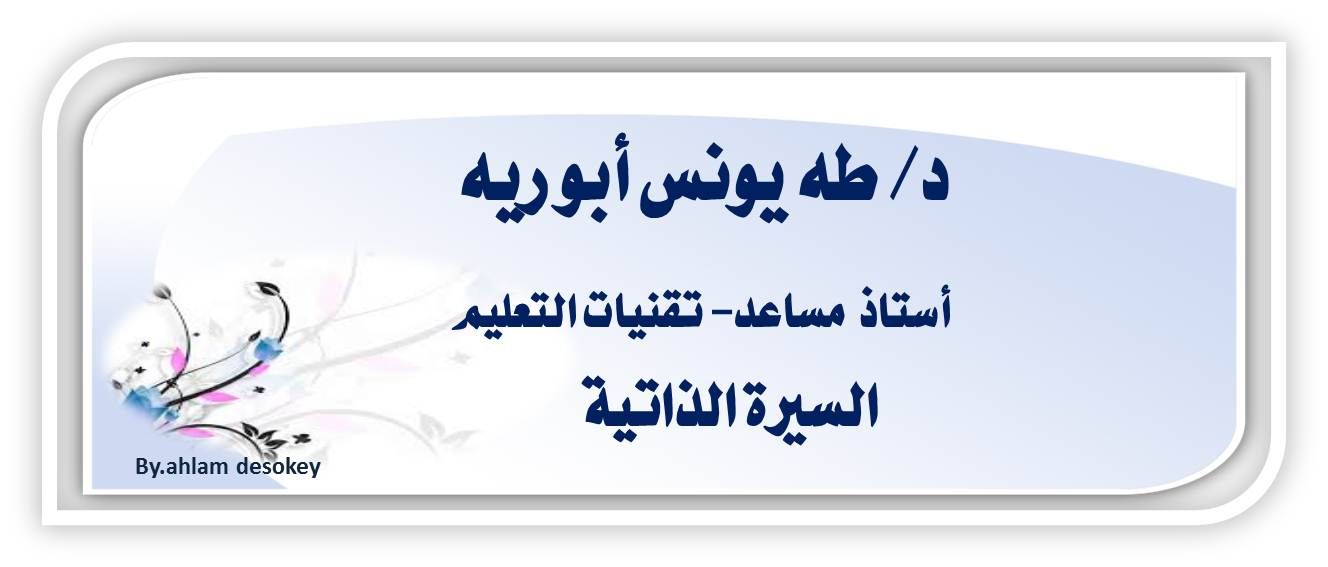 د/ طه يونس أبوريه

أستاذ مساعد- تقنيات التعليم

السيرة الذاتية

By.ahlam desokey